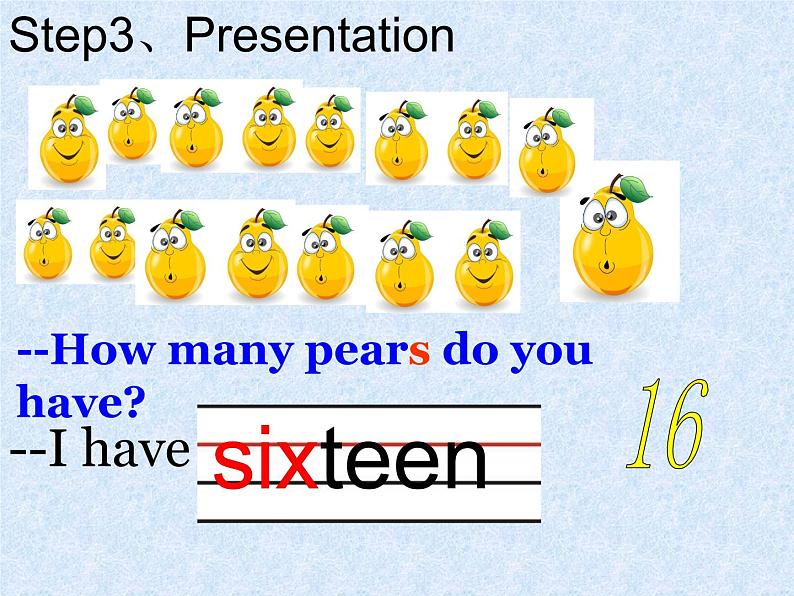 Step3、Presentation

--How many pears do you have?

--I have sixteen

16